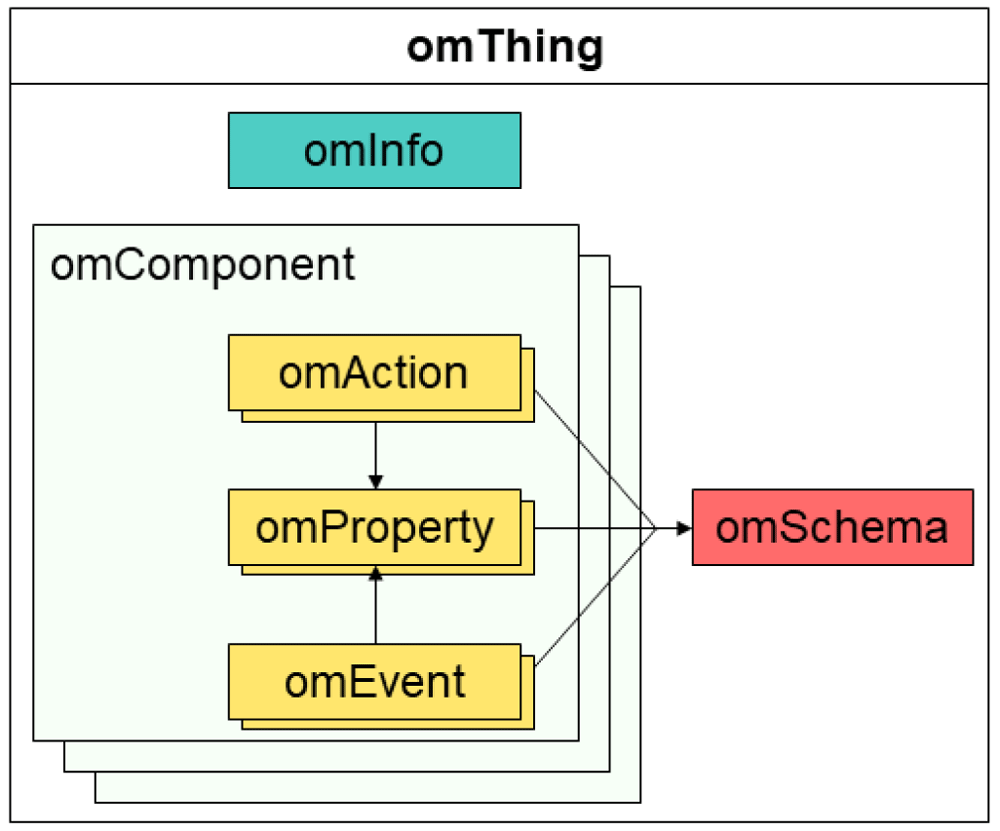 omThing

omInfo

omComponent

omAction

omProperty

omEvent

omSchema